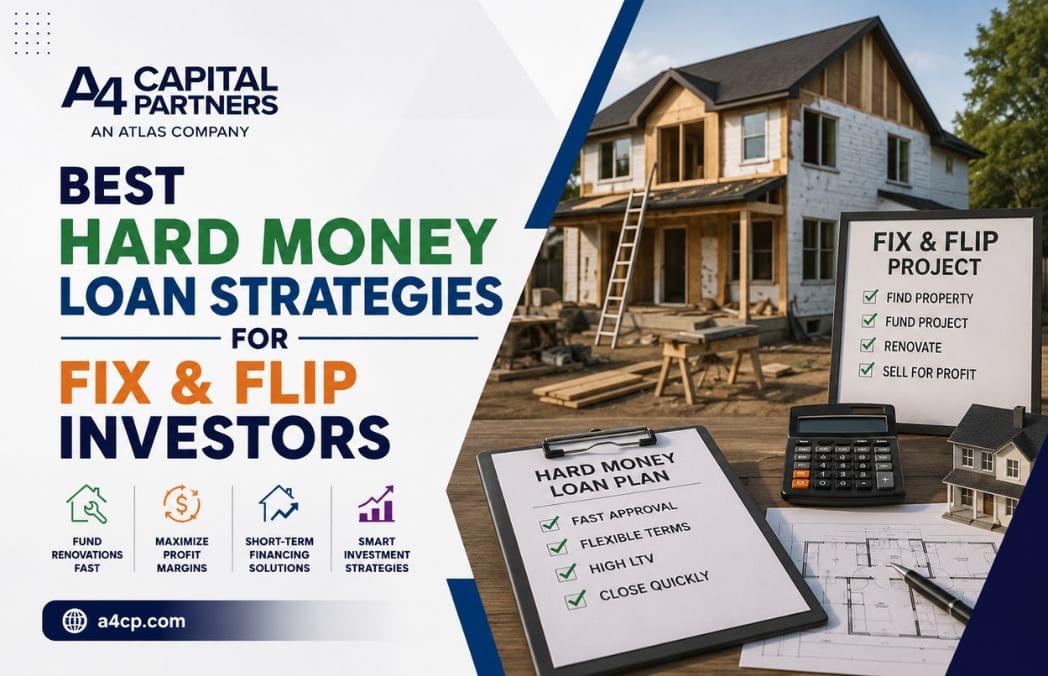 A4 CAPITAL PARTNERS
AN ATLAS COMPANY

BEST
HARD MONEY
LOAN STRATEGIES
FOR
FIX & FLIP
INVESTORS

FUND RENOVATIONS FAST

MAXIMIZE PROFIT MARGINS

SHORT-TERM FINANCING SOLUTIONS

SMART INVESTMENT STRATEGIES

a4cp.com

FIX & FLIP PROJECT
FIND PROPERTY
FUND PROJECT
RENOVATE
SELL FOR PROFIT

HARD MONEY LOAN PLAN
FAST APPROVAL
FLEXIBLE TERMS
HIGH LTV
CLOSE QUICKLY